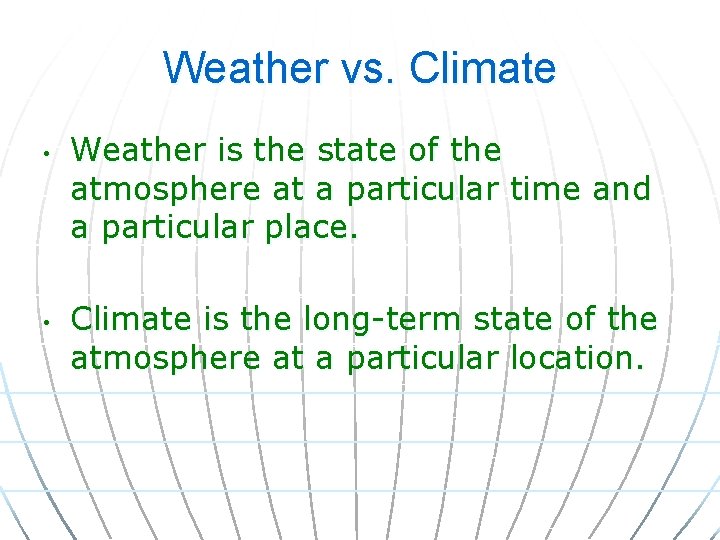 Weather vs. Climate

• Weather is the state of the atmosphere at a particular time and a particular place.

• Climate is the long-term state of the atmosphere at a particular location.